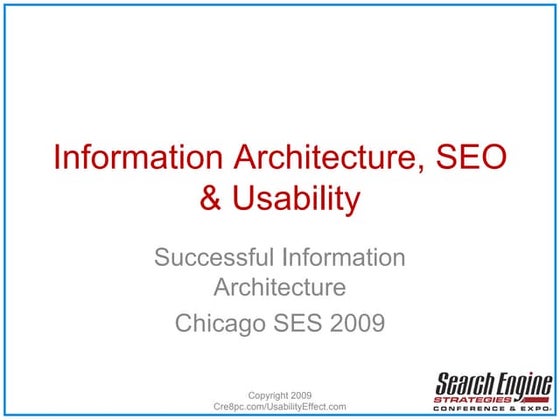 Information Architecture, SEO & Usability

Successful Information Architecture

Chicago SES 2009

Copyright 2009
Cre8pc.com/UsabilityEffect.com

Search Engine
STRATEGIES
CONFERENCE & EXPO